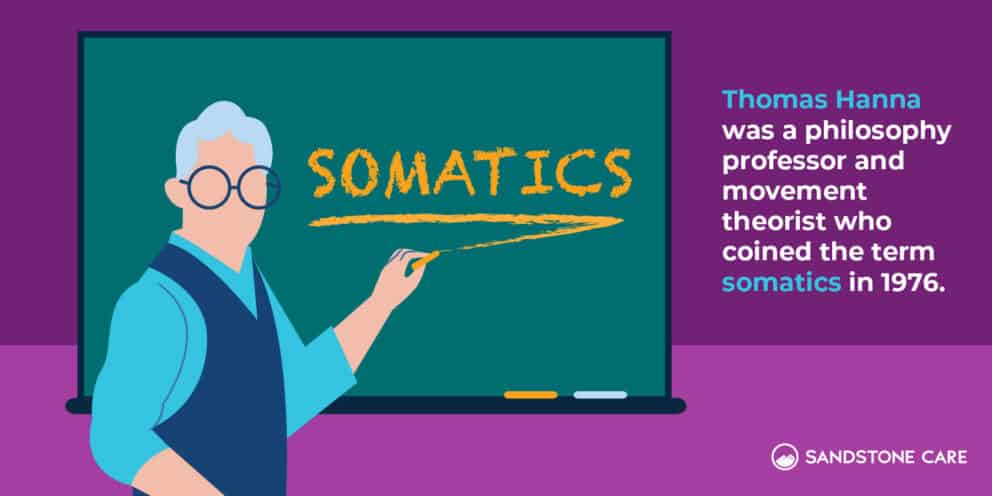 SOMATICS

Thomas Hanna was a philosophy professor and movement theorist who coined the term somatics in 1976.

SANDSTONE CARE